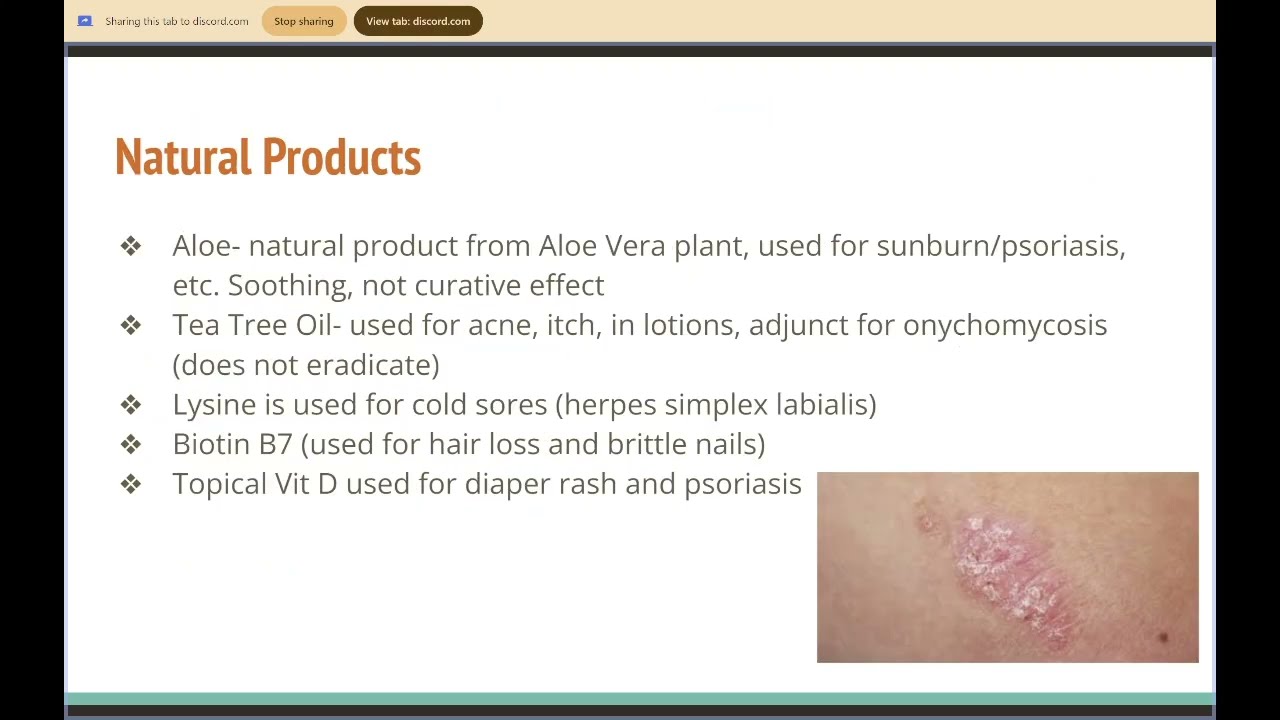 Sharing this tab to discord.com Stop sharing View tab: discord.com

Natural Products

❖ Aloe- natural product from Aloe Vera plant, used for sunburn/psoriasis, etc. Soothing, not curative effect
❖ Tea Tree Oil- used for acne, itch, in lotions, adjunct for onychomycosis (does not eradicate)
❖ Lysine is used for cold sores (herpes simplex labialis)
❖ Biotin B7 (used for hair loss and brittle nails)
❖ Topical Vit D used for diaper rash and psoriasis